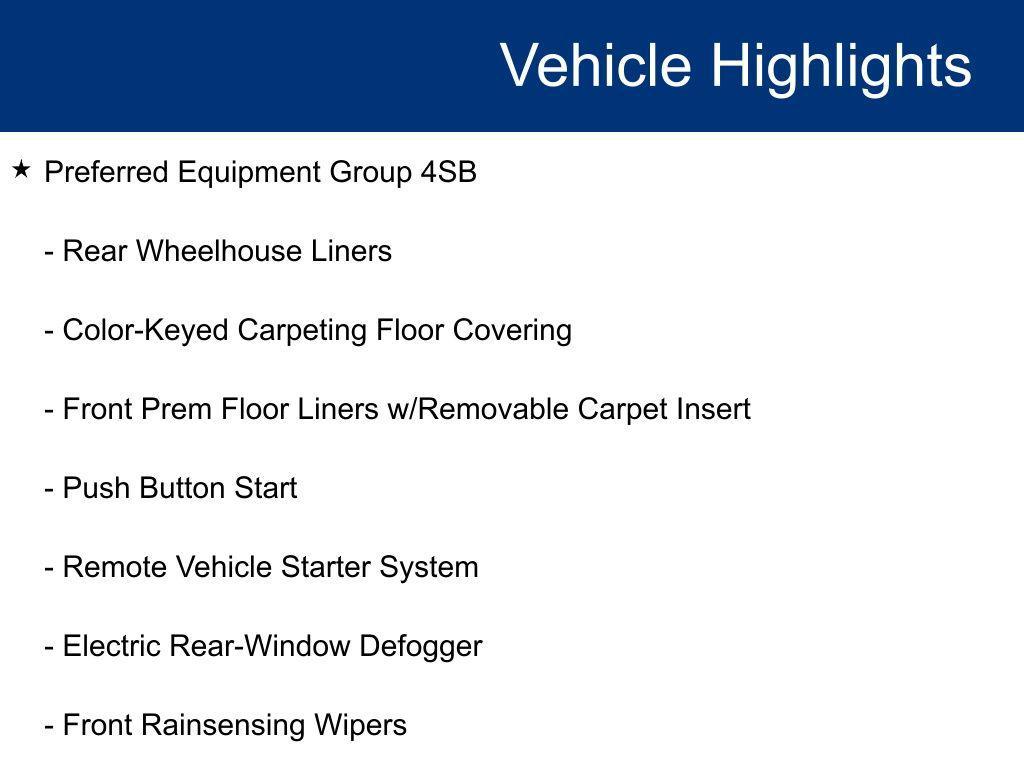 Vehicle Highlights

★ Preferred Equipment Group 4SB

- Rear Wheelhouse Liners

- Color-Keyed Carpeting Floor Covering

- Front Prem Floor Liners w/Removable Carpet Insert

- Push Button Start

- Remote Vehicle Starter System

- Electric Rear-Window Defogger

- Front Rainsensing Wipers